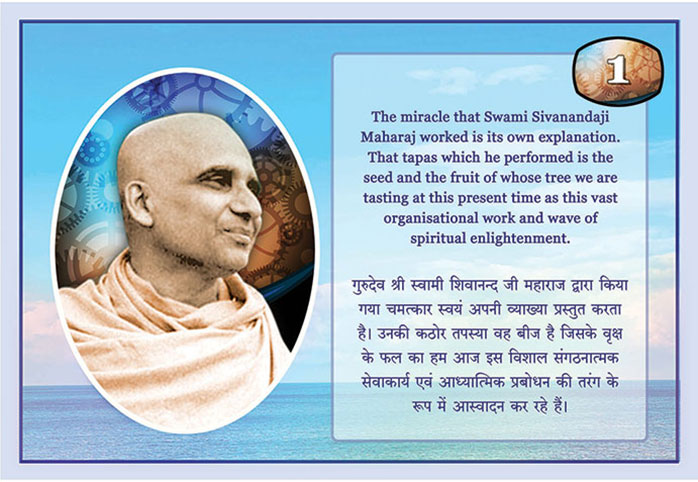 1

The miracle that Swami Sivanandaji Maharaj worked is its own explanation. That tapas which he performed is the seed and the fruit of whose tree we are tasting at this present time as this vast organisational work and wave of spiritual enlightenment.

गुरुदेव श्री स्वामी शिवानन्द जी महाराज द्वारा किया गया चमत्कार स्वयं अपनी व्याख्या प्रस्तुत करता है। उनकी कठोर तपस्या वह बीज है जिसके वृक्ष के फल का हम आज इस विशाल संगठनात्मक सेवाकार्य एवं आध्यात्मिक प्रबोधन की तरंग के रूप में आस्वादन कर रहे हैं।